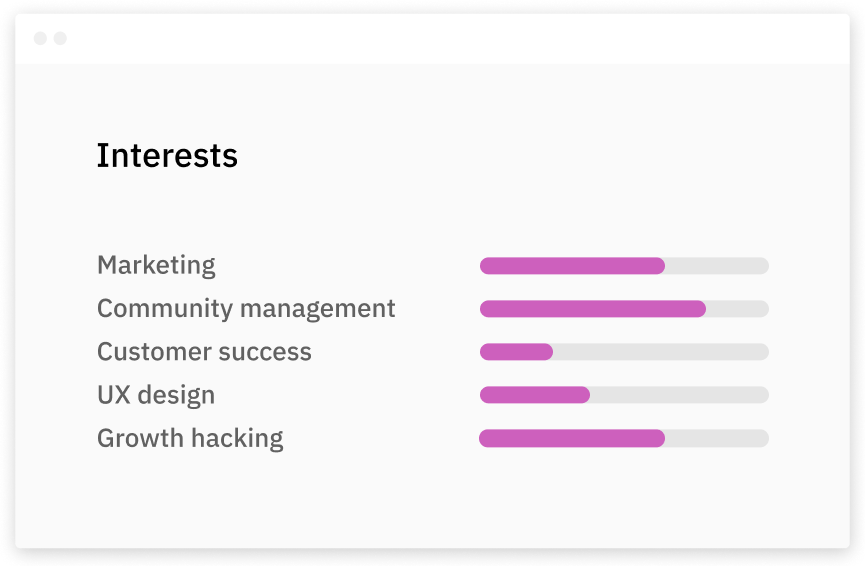 Interests

Marketing
Community management
Customer success
UX design
Growth hacking